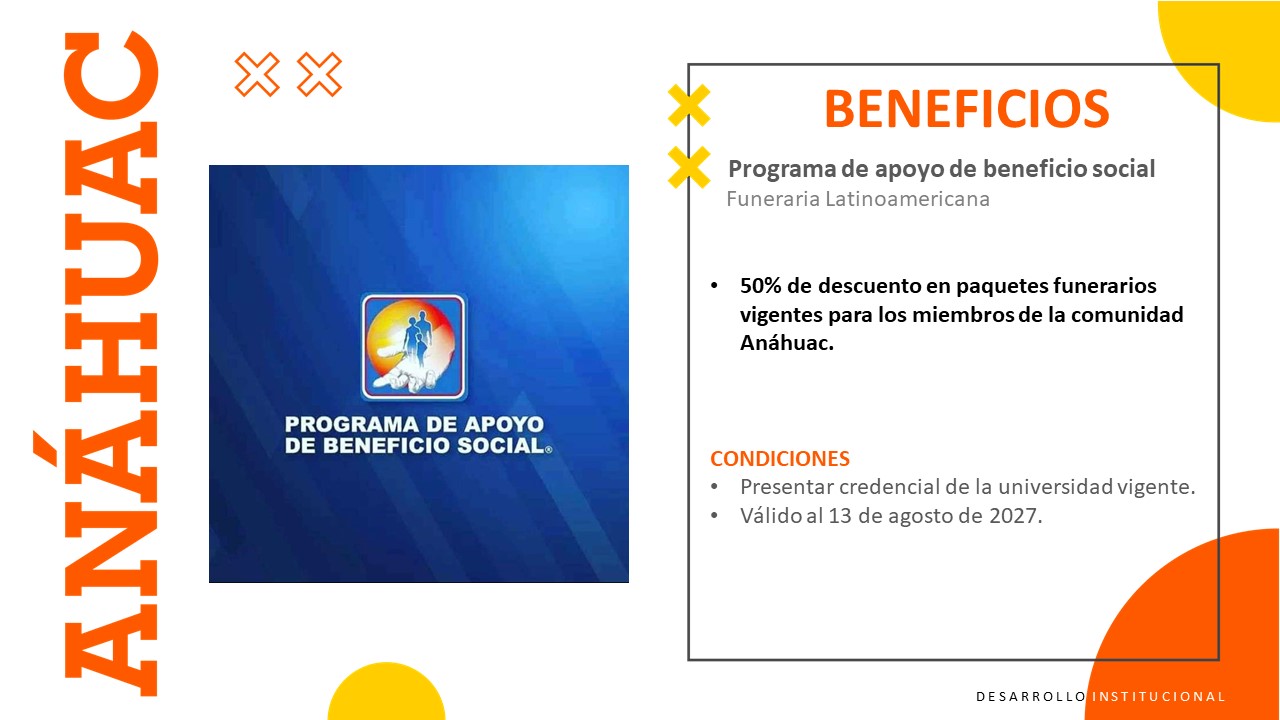 ANÁHUAC

PROGRAMA DE APOYO DE BENEFICIO SOCIAL®

BENEFICIOS

Programa de apoyo de beneficio social
Funeraria Latinoamericana

• 50% de descuento en paquetes funerarios vigentes para los miembros de la comunidad Anáhuac.

CONDICIONES
• Presentar credencial de la universidad vigente.
• Válido al 13 de agosto de 2027.

DESARROLLO INSTITUCIONAL